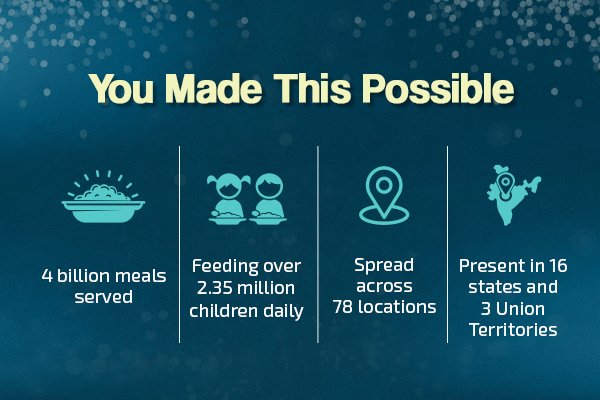 You Made This Possible

4 billion meals served

Feeding over 2.35 million children daily

Spread across 78 locations

Present in 16 states and 3 Union Territories